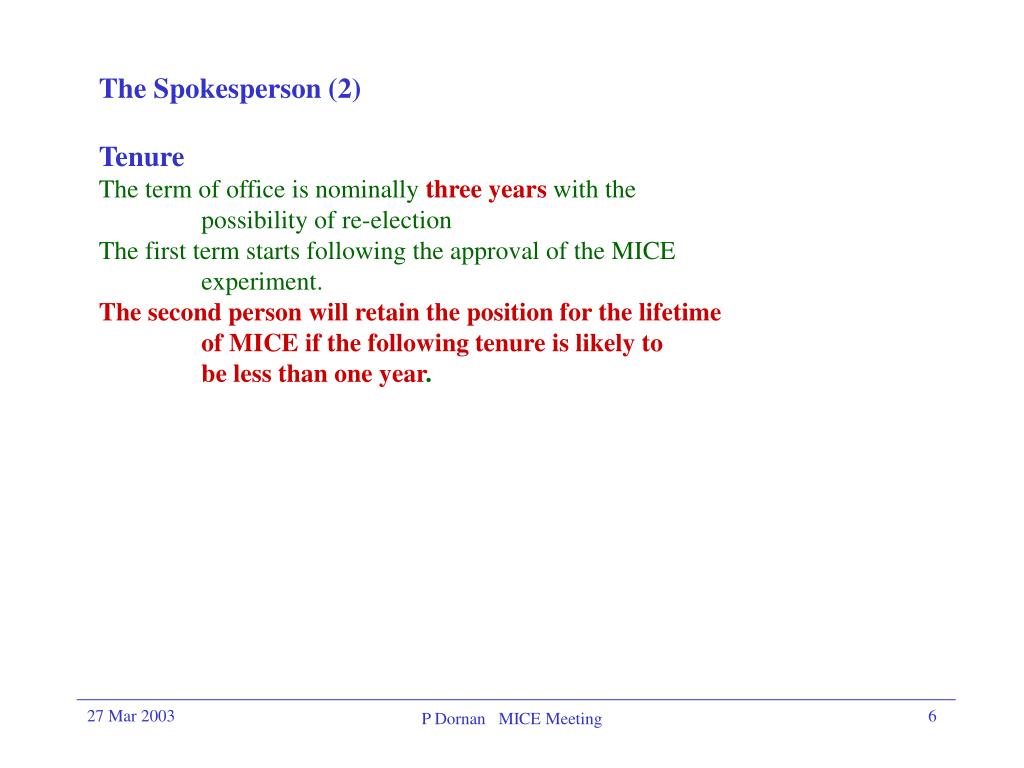 The Spokesperson (2)

Tenure

The term of office is nominally three years with the possibility of re-election

The first term starts following the approval of the MICE experiment.

The second person will retain the position for the lifetime of MICE if the following tenure is likely to be less than one year.

27 Mar 2003

P Dornan MICE Meeting

6